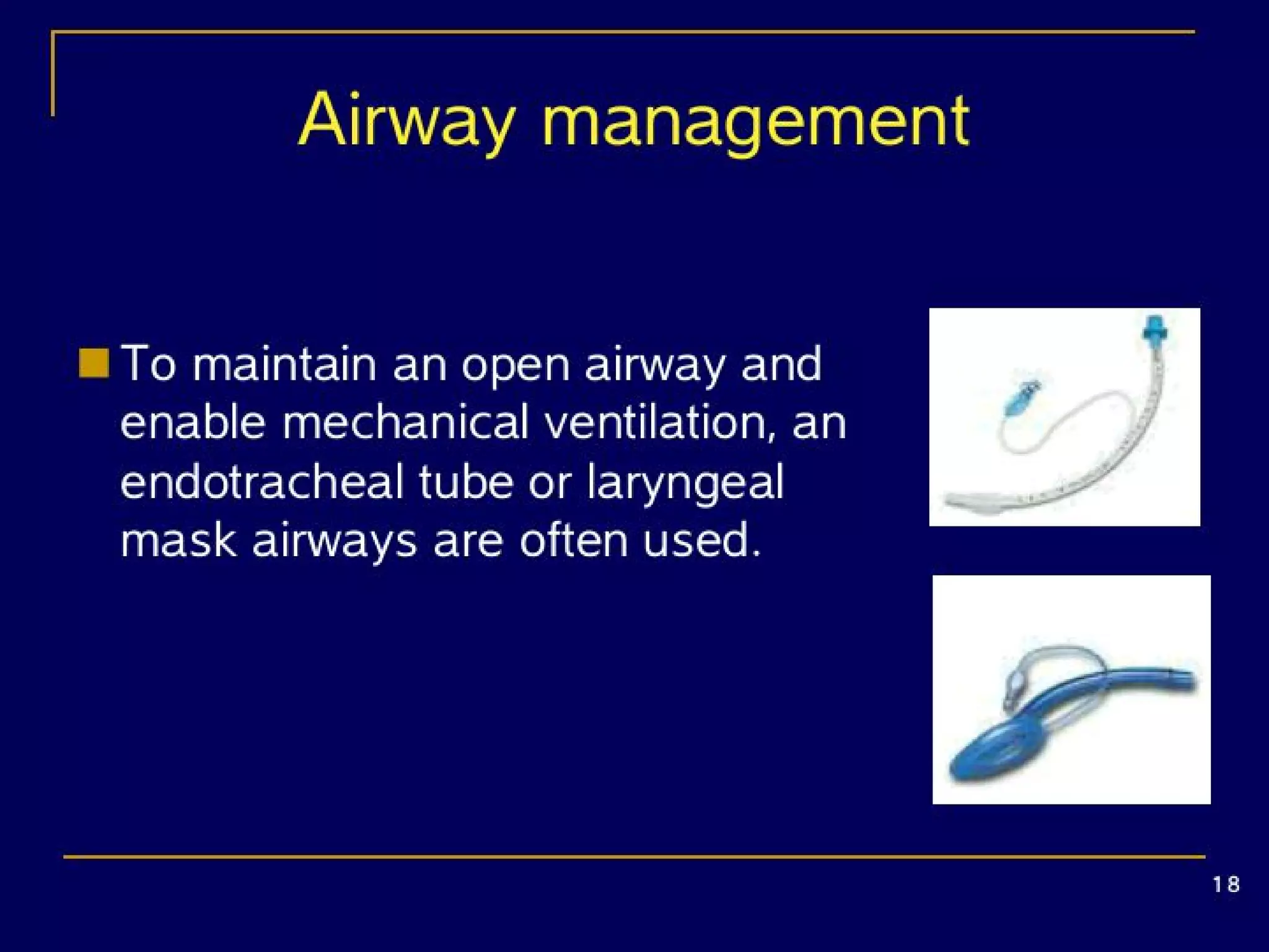 Airway management

To maintain an open airway and enable mechanical ventilation, an endotracheal tube or laryngeal mask airways are often used.

18